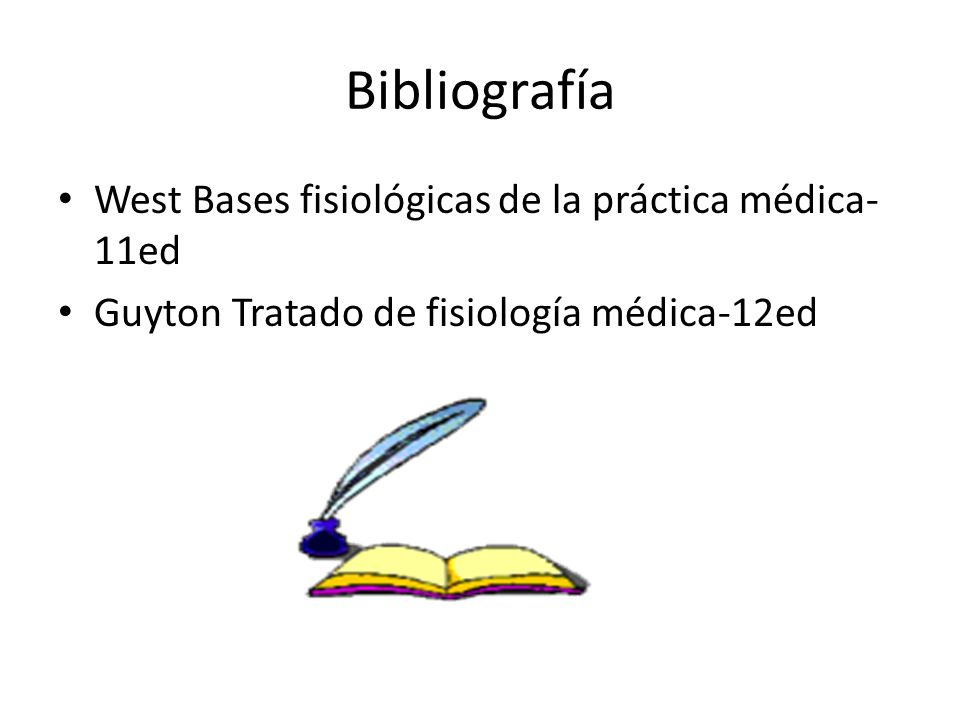 Bibliografía

• West Bases fisiológicas de la práctica médica-11ed
• Guyton Tratado de fisiología médica-12ed